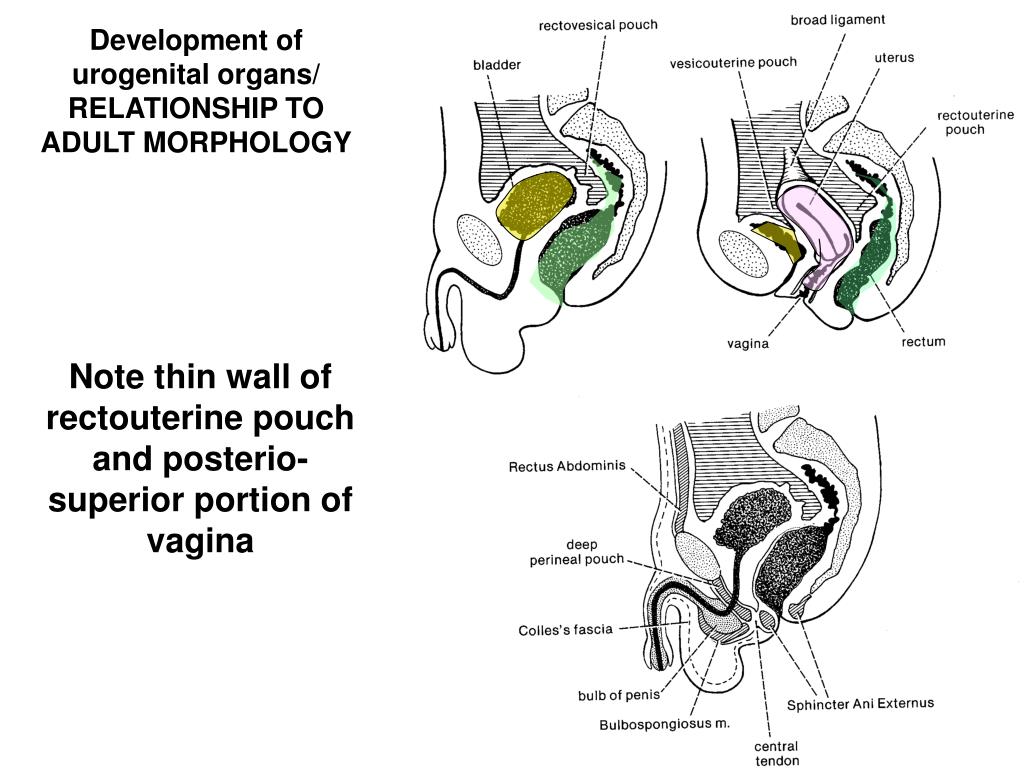 Development of urogenital organs/ RELATIONSHIP TO ADULT MORPHOLOGY

Note thin wall of rectouterine pouch and posterio-superior portion of vagina

rectovesical pouch
bladder
broad ligament
vesicouterine pouch
uterus
rectouterine pouch
vagina
rectum

Rectus Abdominis
deep perineal pouch
Colles's fascia
bulb of penis
Bulbospongiosus m.
central tendon
Sphincter Ani Externus